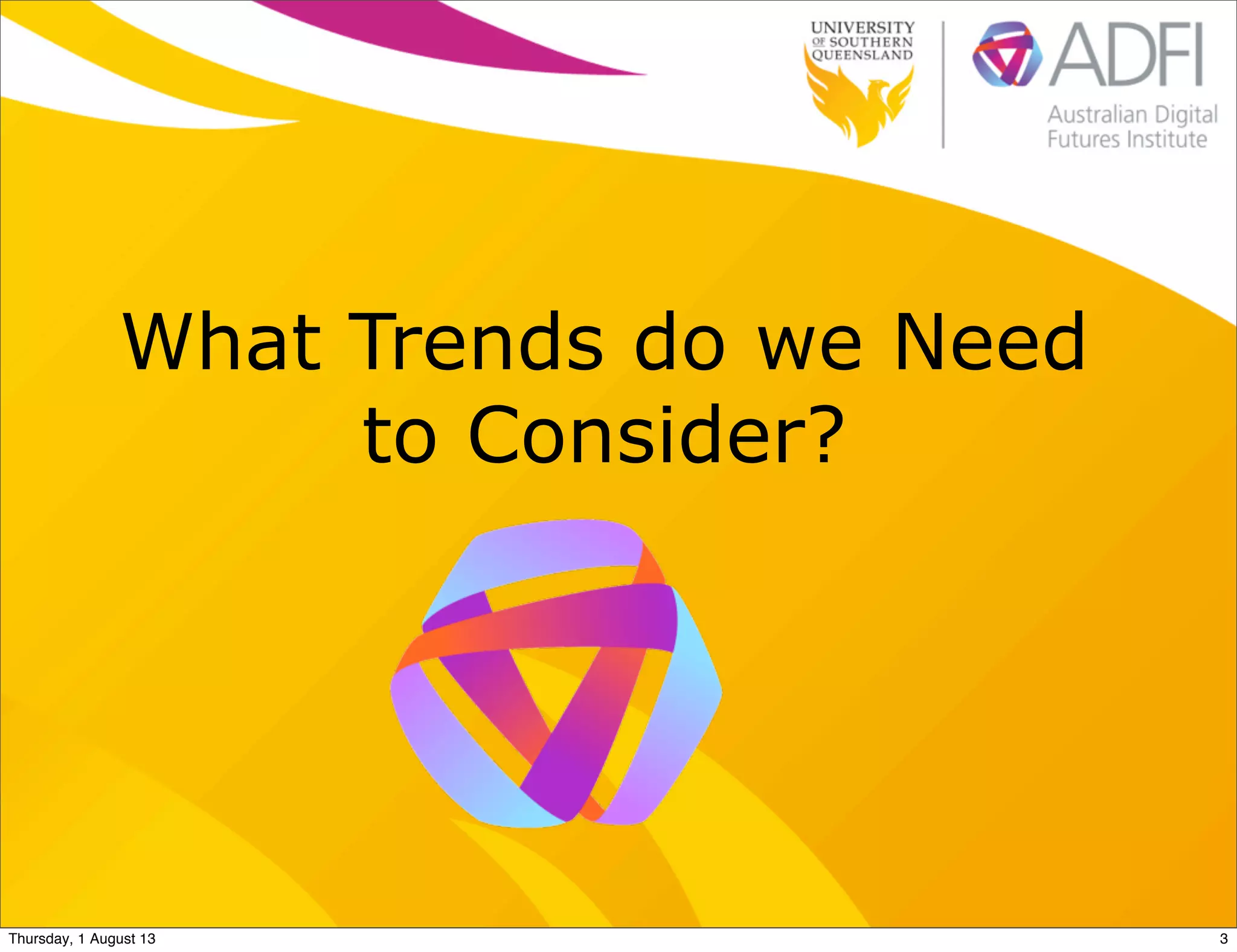 UNIVERSITY OF SOUTHERN QUEENSLAND

ADFI
Australian Digital Futures Institute

What Trends do we Need to Consider?

Thursday, 1 August 13

3